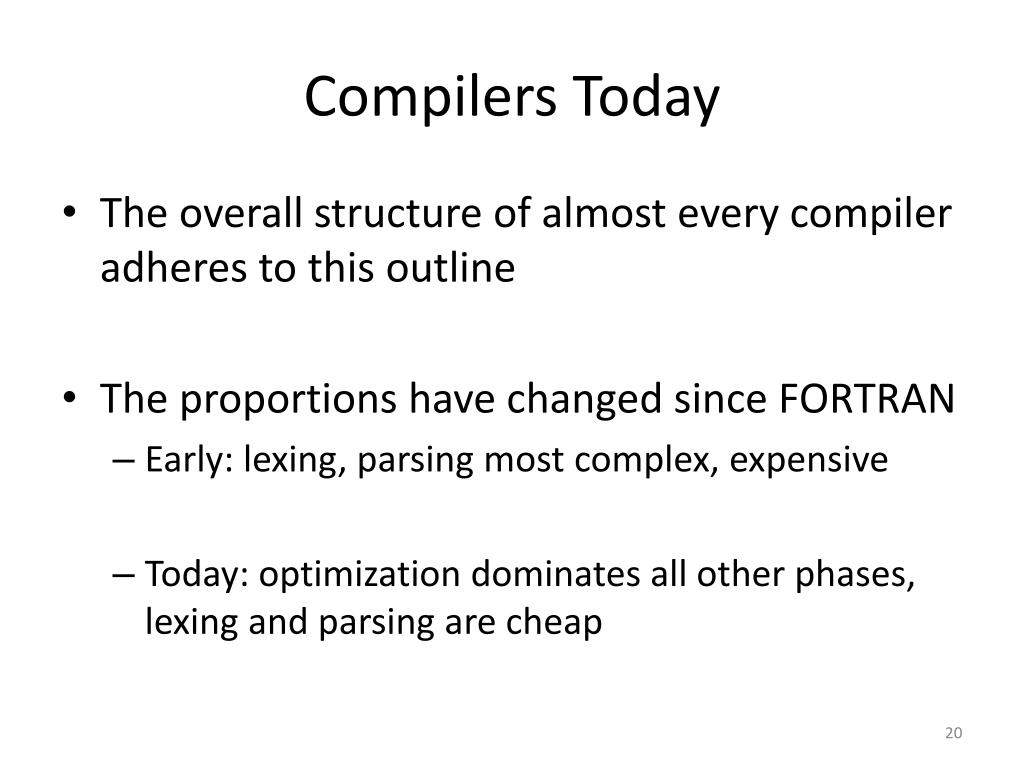 Compilers Today

• The overall structure of almost every compiler adheres to this outline

• The proportions have changed since FORTRAN
– Early: lexing, parsing most complex, expensive

– Today: optimization dominates all other phases, lexing and parsing are cheap

20